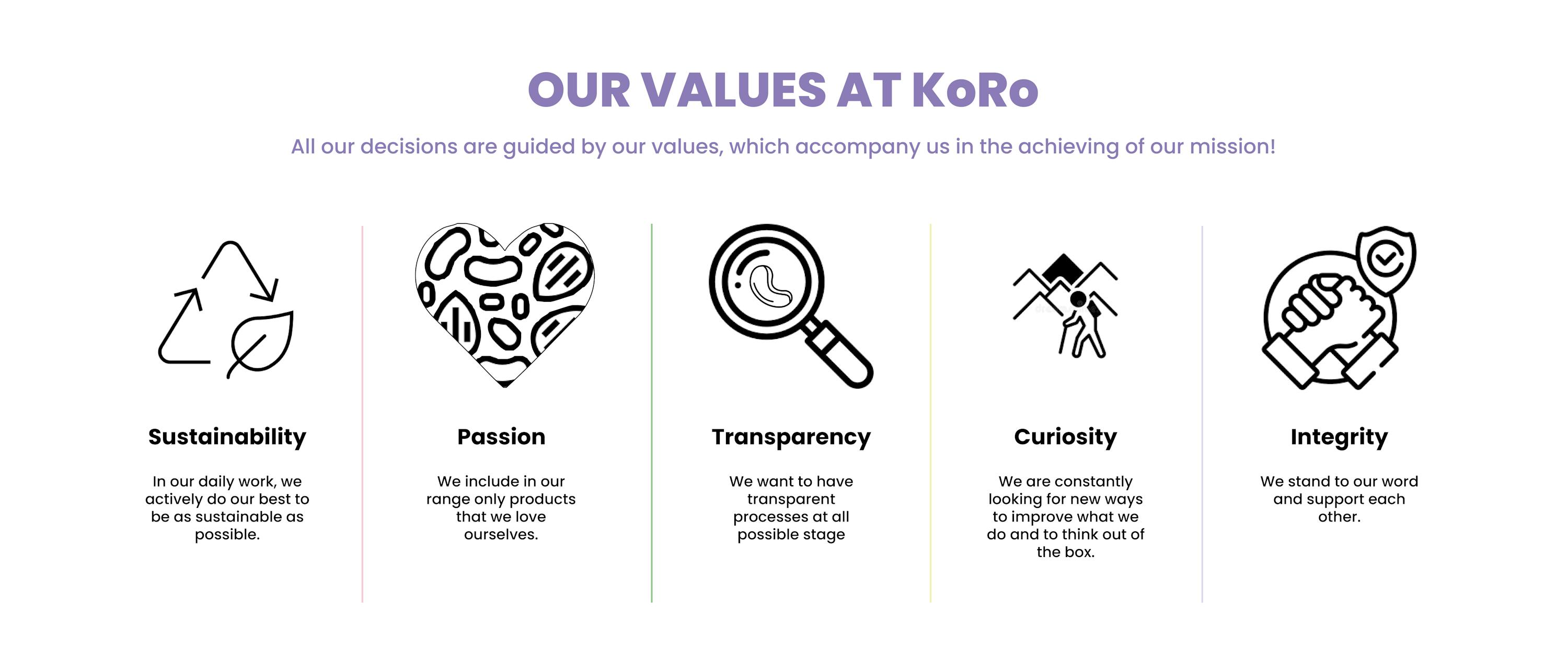 OUR VALUES AT KoRo

All our decisions are guided by our values, which accompany us in the achieving of our mission!

Sustainability

In our daily work, we actively do our best to be as sustainable as possible.

Passion

We include in our range only products that we love ourselves.

Transparency

We want to have transparent processes at all possible stage

Curiosity

We are constantly looking for new ways to improve what we do and to think out of the box.

Integrity

We stand to our word and support each other.